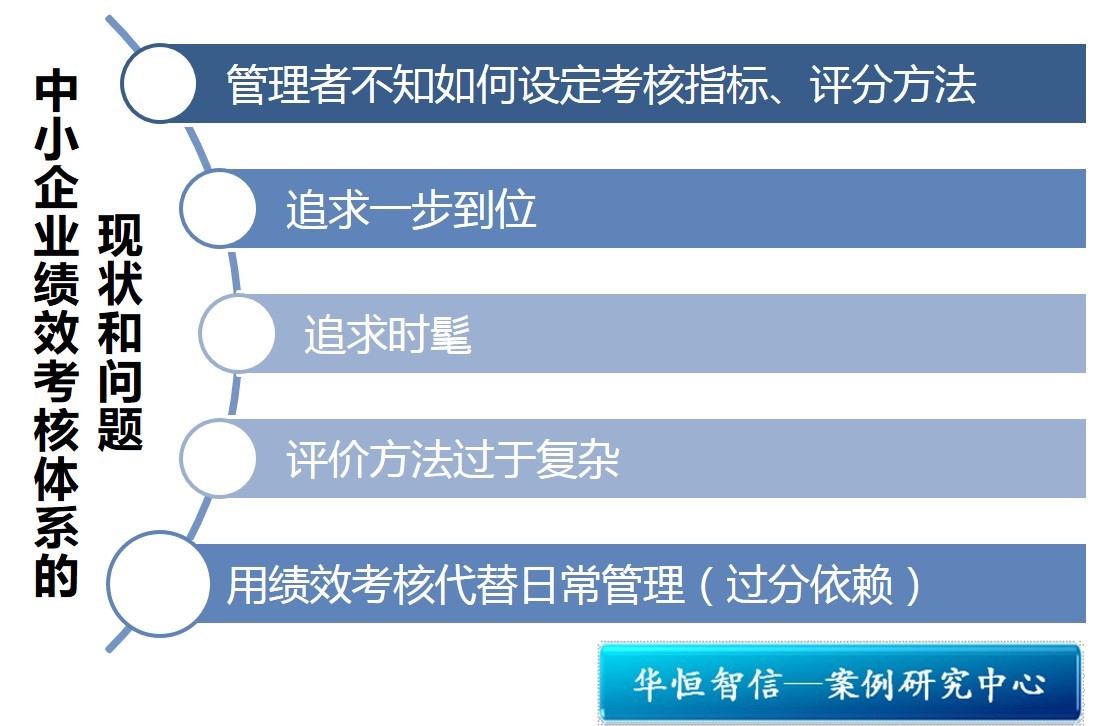 中小企业绩效考核体系的

现状和问题

管理者不知如何设定考核指标、评分方法

追求一步到位

追求时髦

评价方法过于复杂

用绩效考核代替日常管理（过分依赖）

华恒智信—案例研究中心